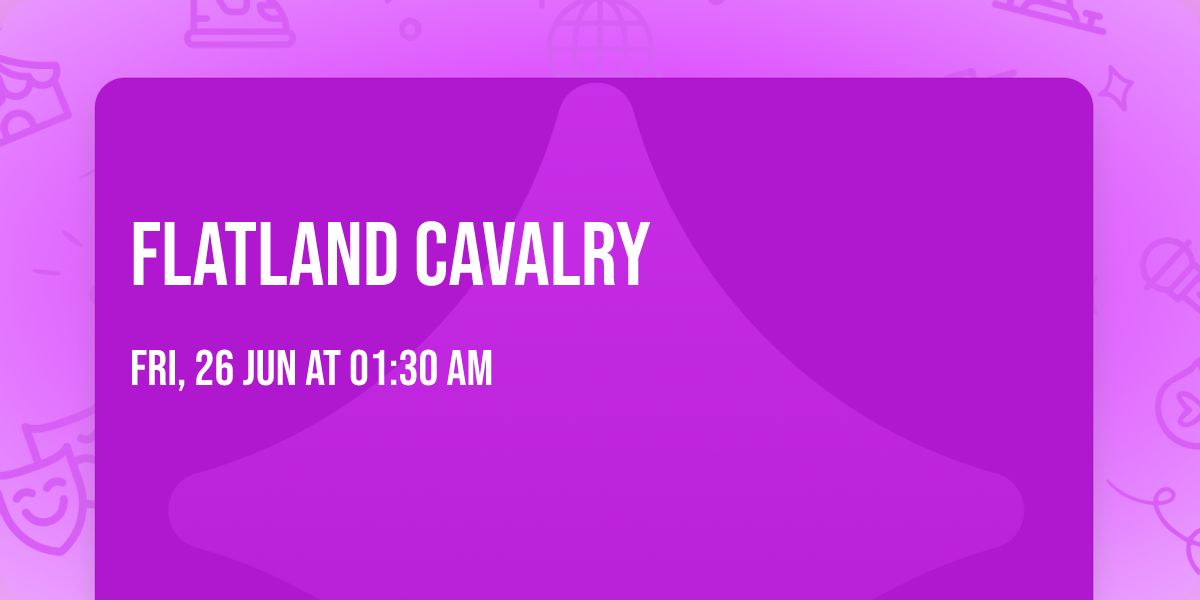 FLATLAND CAVALRY

FRI, 26 JUN AT 01:30 AM